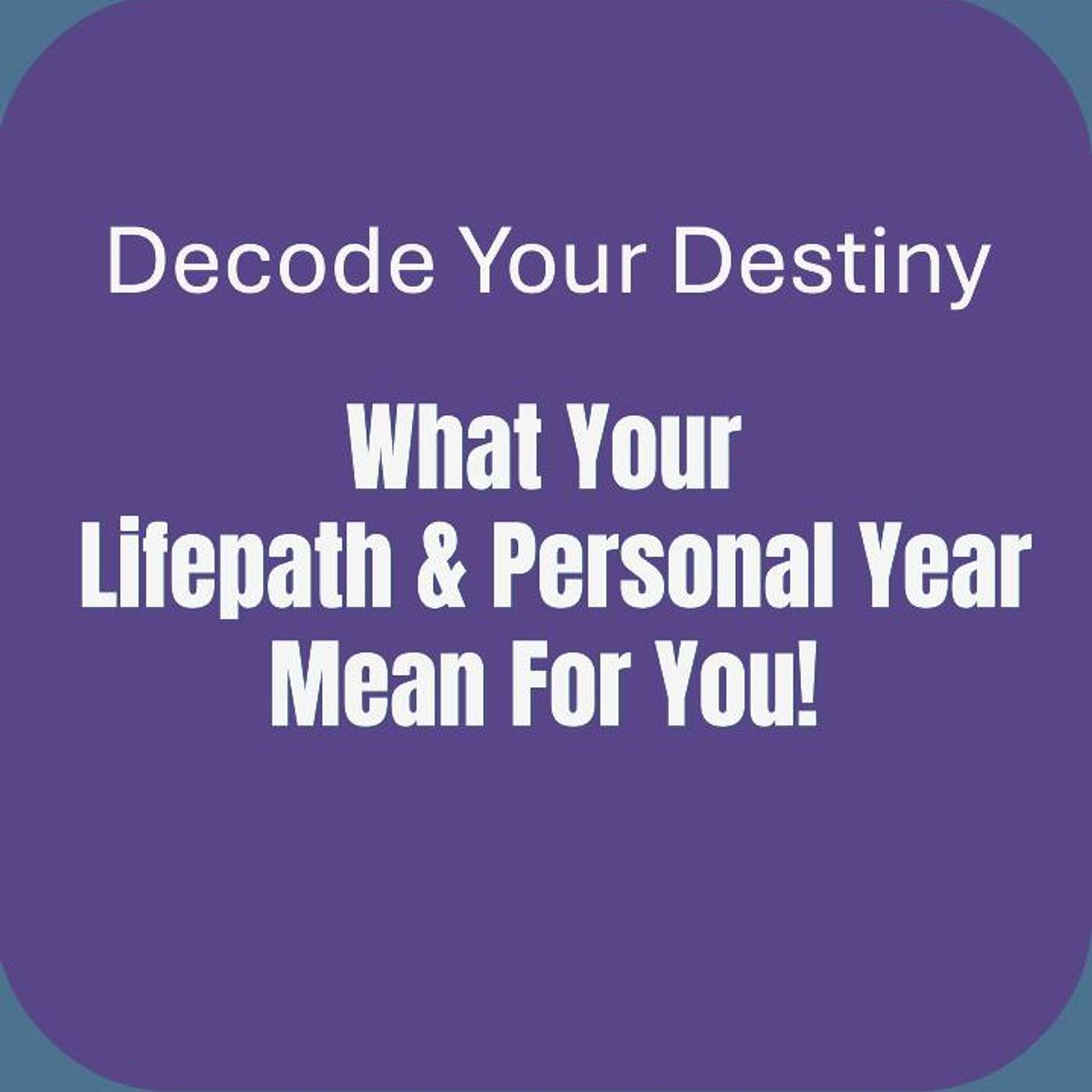 Decode Your Destiny

What Your Lifepath & Personal Year Mean For You!